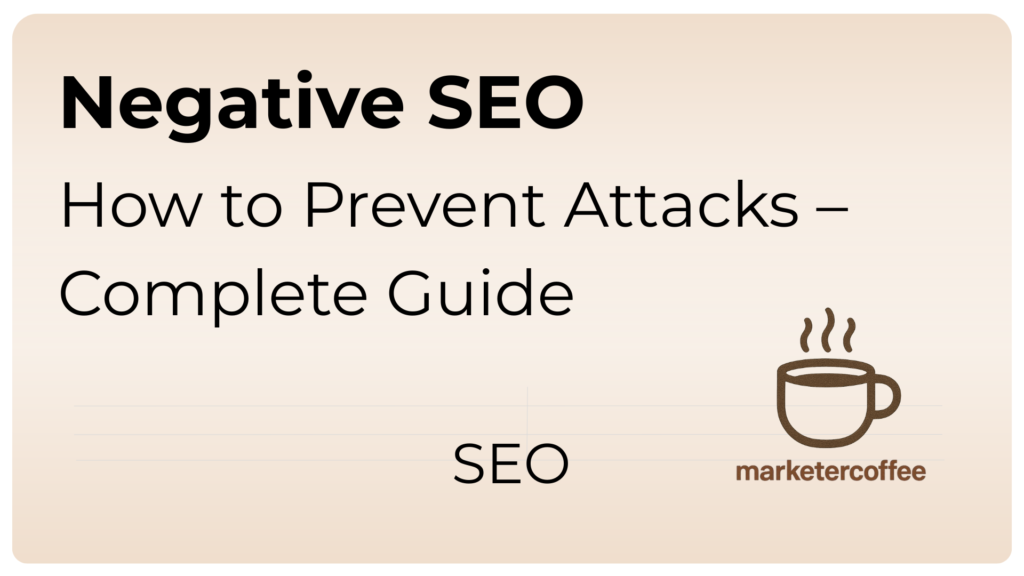 Negative SEO

How to Prevent Attacks – Complete Guide

SEO

marketercoffee